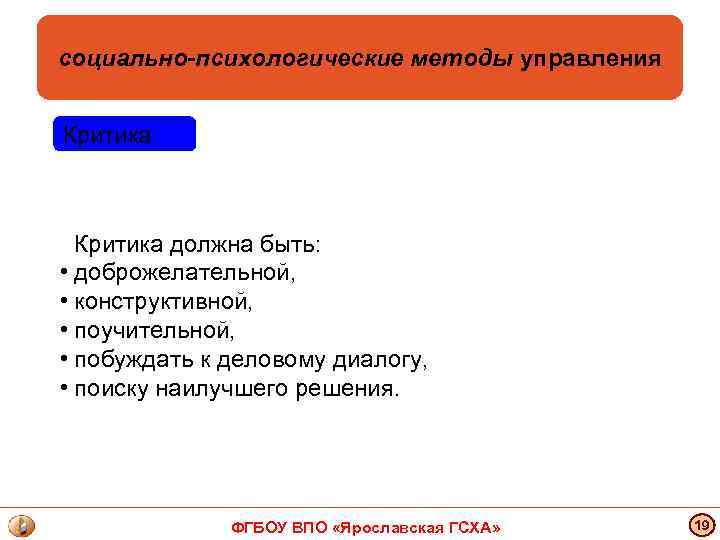 социально-психологические методы управления

Критика

Критика должна быть:
• доброжелательной,
• конструктивной,
• поучительной,
• побуждать к деловому диалогу,
• поиску наилучшего решения.

ФГБОУ ВПО «Ярославская ГСХА»

19